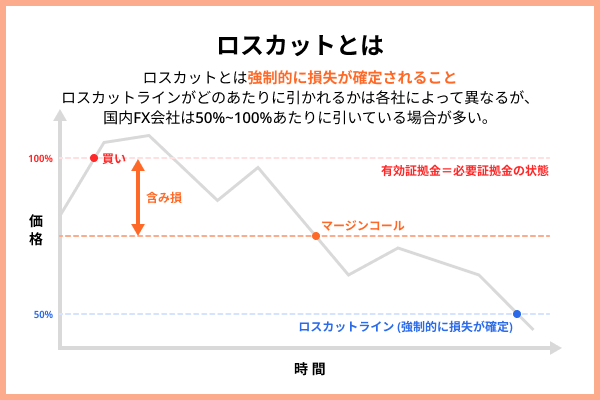 ロスカットとは

ロスカットとは強制的に損失が確定されること
ロスカットラインがどのあたりに引かれるかは各社によって異なるが、
国内FX会社は50%~100%あたりに引いている場合が多い。

100%
買い
有効証拠金＝必要証拠金の状態
含み損
価格
マージンコール
50%
ロスカットライン (強制的に損失が確定)
時間